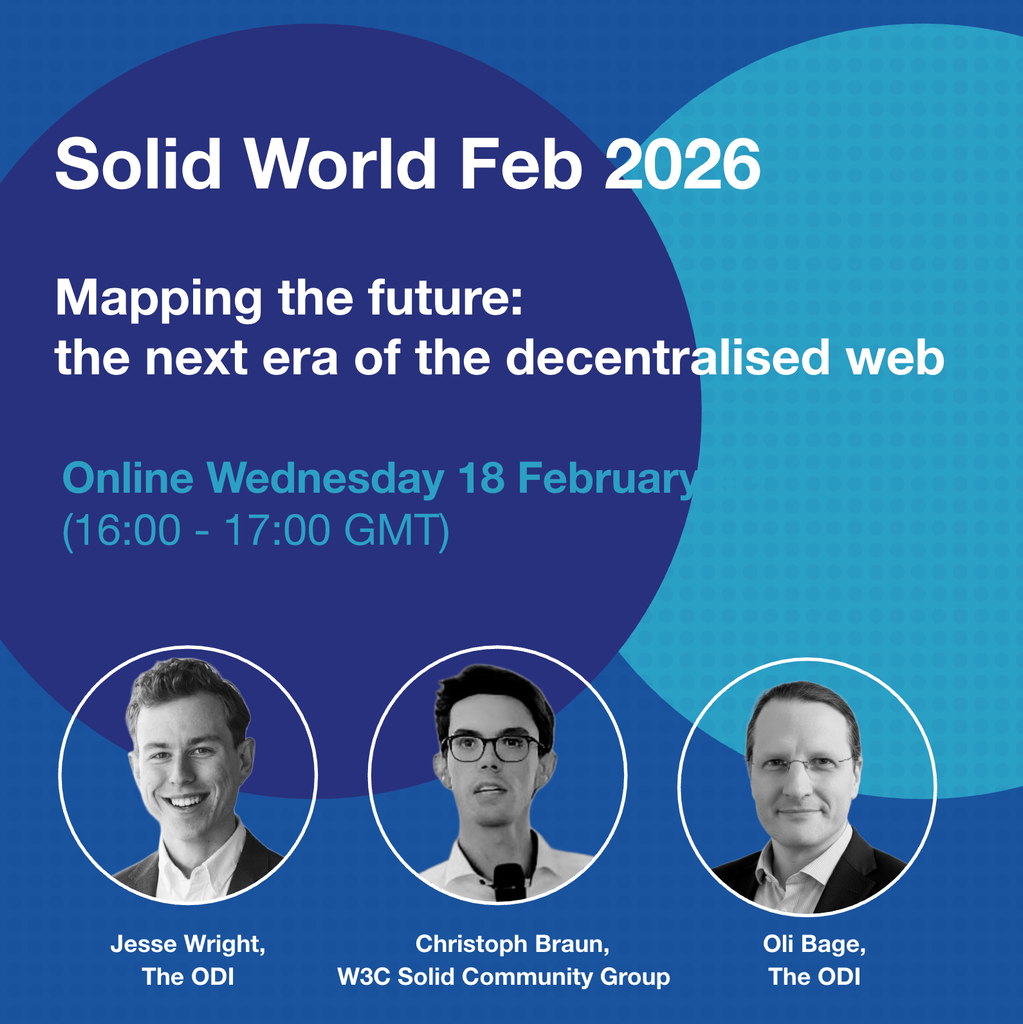 Solid World Feb 2026

Mapping the future:
the next era of the decentralised web

Online Wednesday 18 February
(16:00 - 17:00 GMT)

Jesse Wright,
The ODI

Christoph Braun,
W3C Solid Community Group

Oli Bage,
The ODI